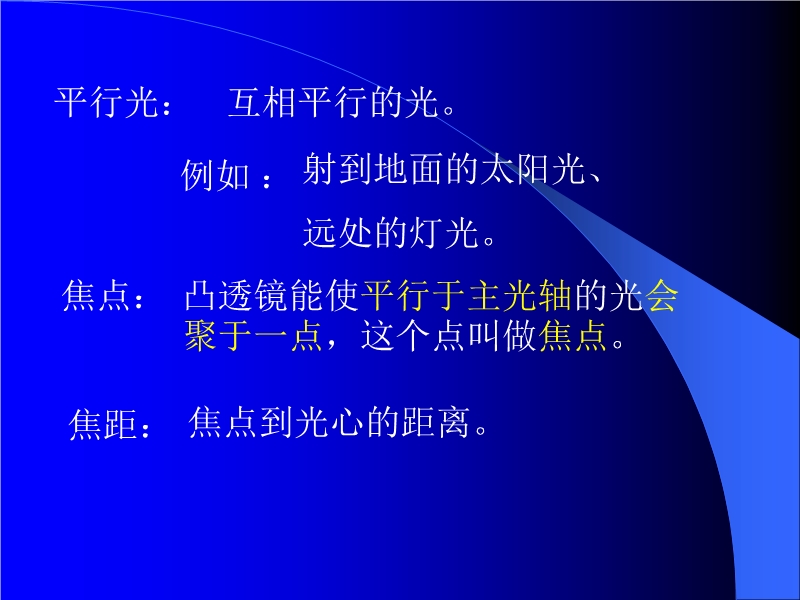 平行光： 互相平行的光。

例如： 射到地面的太阳光、
远处的灯光。

焦点： 凸透镜能使平行于主光轴的光会聚于一点，这个点叫做焦点。

焦距： 焦点到光心的距离。